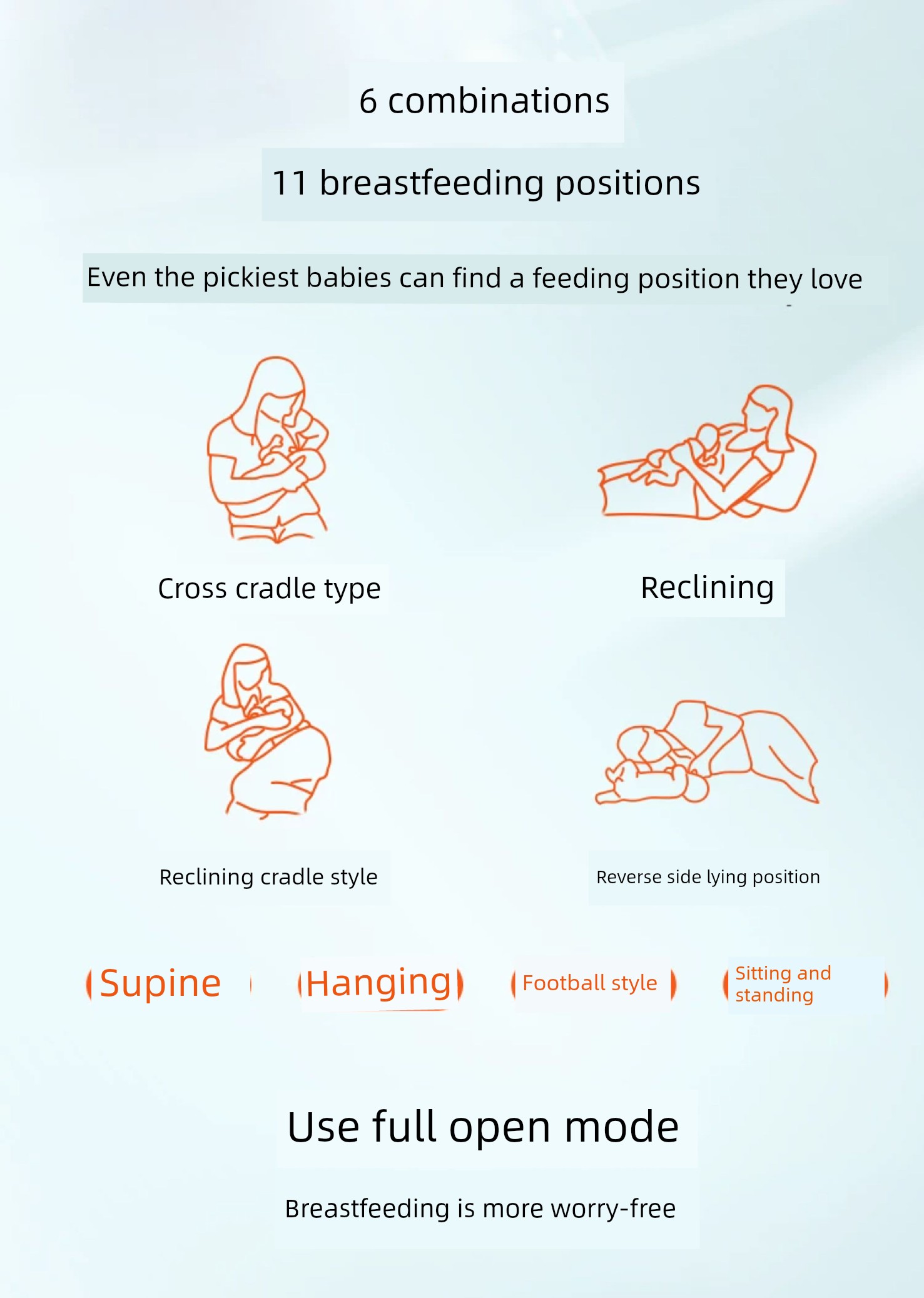 6 combinations

11 breastfeeding positions

Even the pickiest babies can find a feeding position they love

Cross cradle type

Reclining

Reclining cradle style

Reverse side lying position

Supine

Hanging

Football style

Sitting and standing

Use full open mode

Breastfeeding is more worry-free